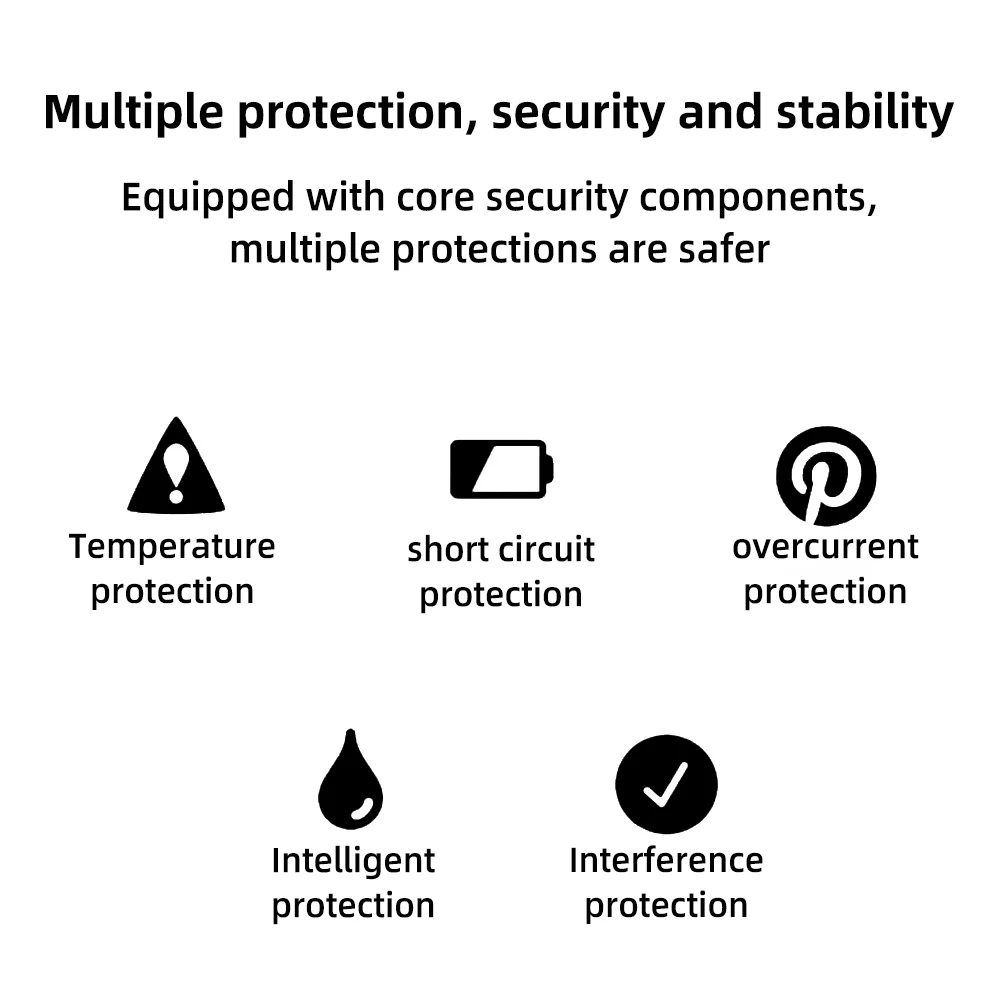 Multiple protection, security and stability

Equipped with core security components, multiple protections are safer

Temperature protection

short circuit protection

overcurrent protection

Intelligent protection

Interference protection